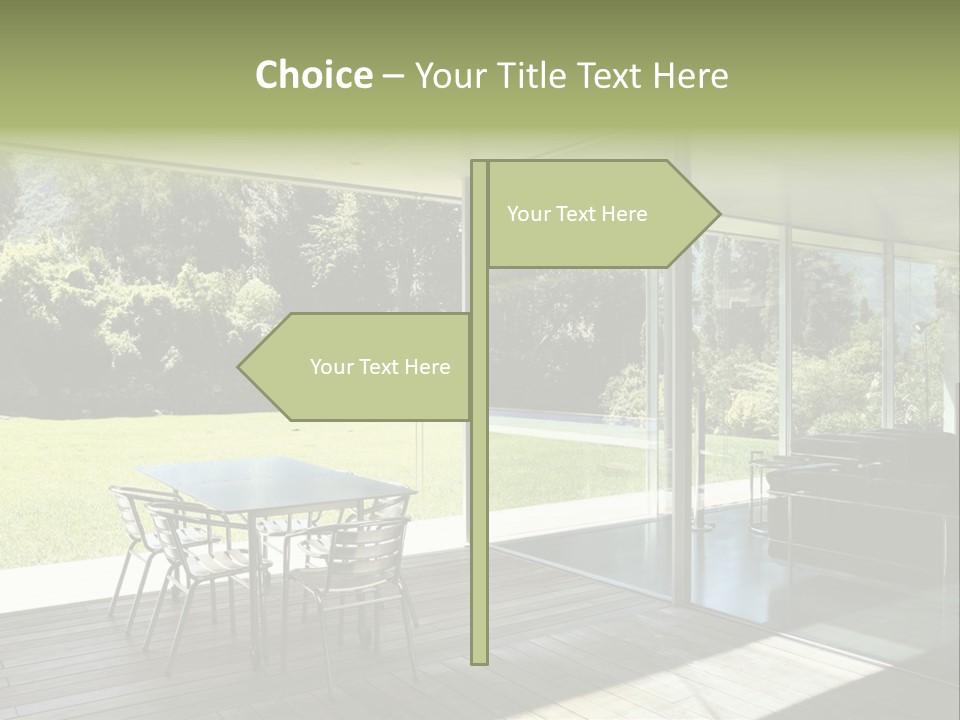 Choice – Your Title Text Here

Your Text Here

Your Text Here